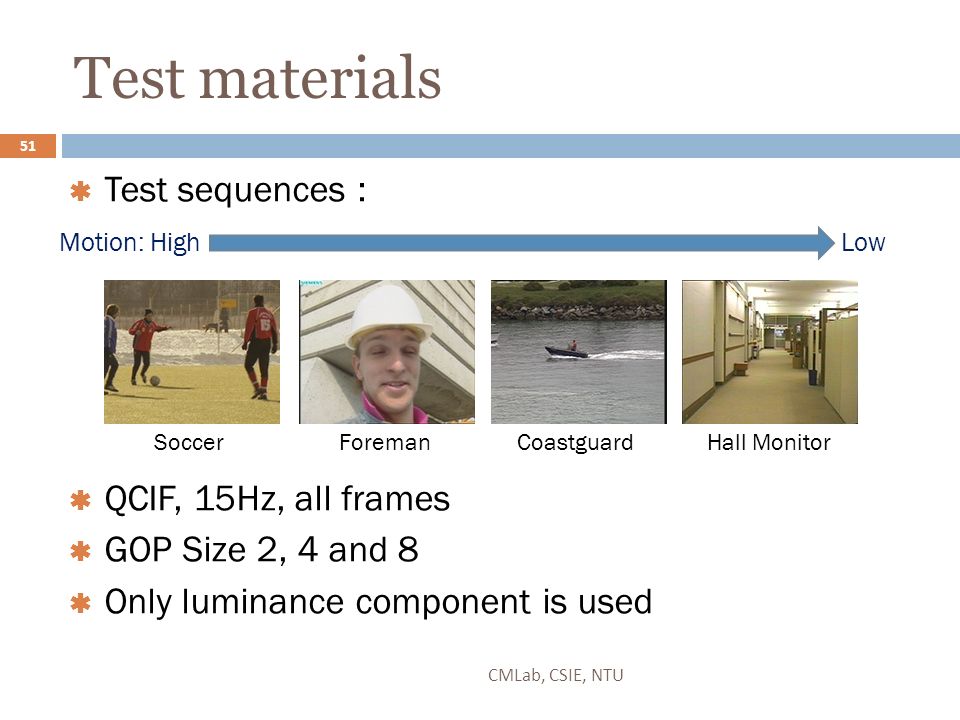 Test materials

51

Test sequences :

Motion: High Low

Soccer Foreman Coastguard Hall Monitor

QCIF, 15Hz, all frames

GOP Size 2, 4 and 8

Only luminance component is used

CMLab, CSIE, NTU